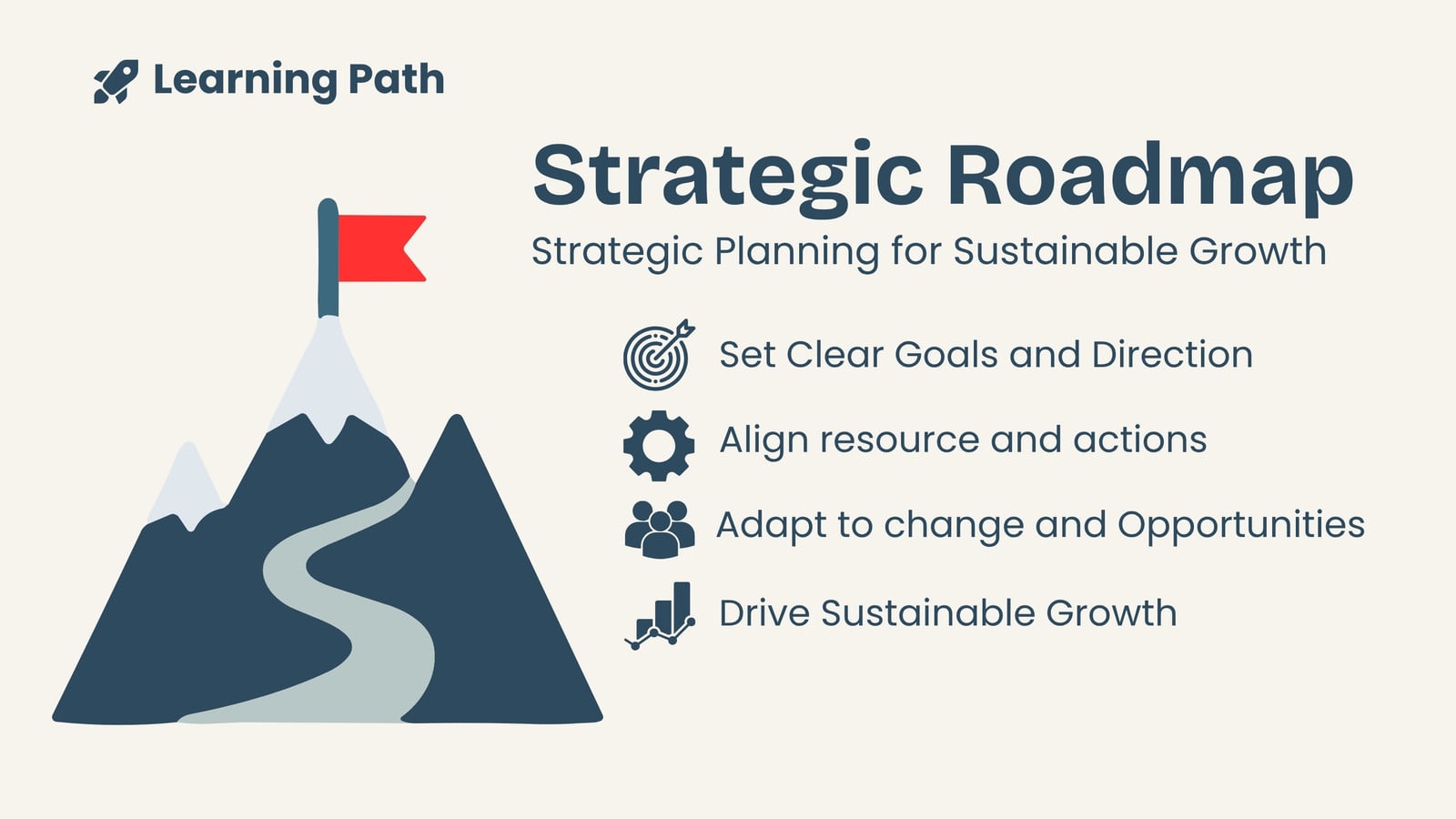 Learning Path

Strategic Roadmap

Strategic Planning for Sustainable Growth

Set Clear Goals and Direction

Align resource and actions

Adapt to change and Opportunities

Drive Sustainable Growth